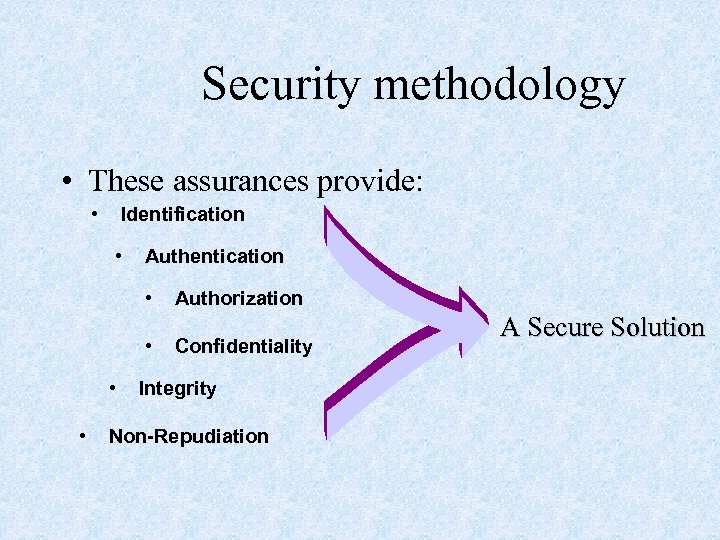 Security methodology

• These assurances provide:

• Identification

• Authentication

• Authorization

• Confidentiality

• Integrity

• Non-Repudiation

A Secure Solution